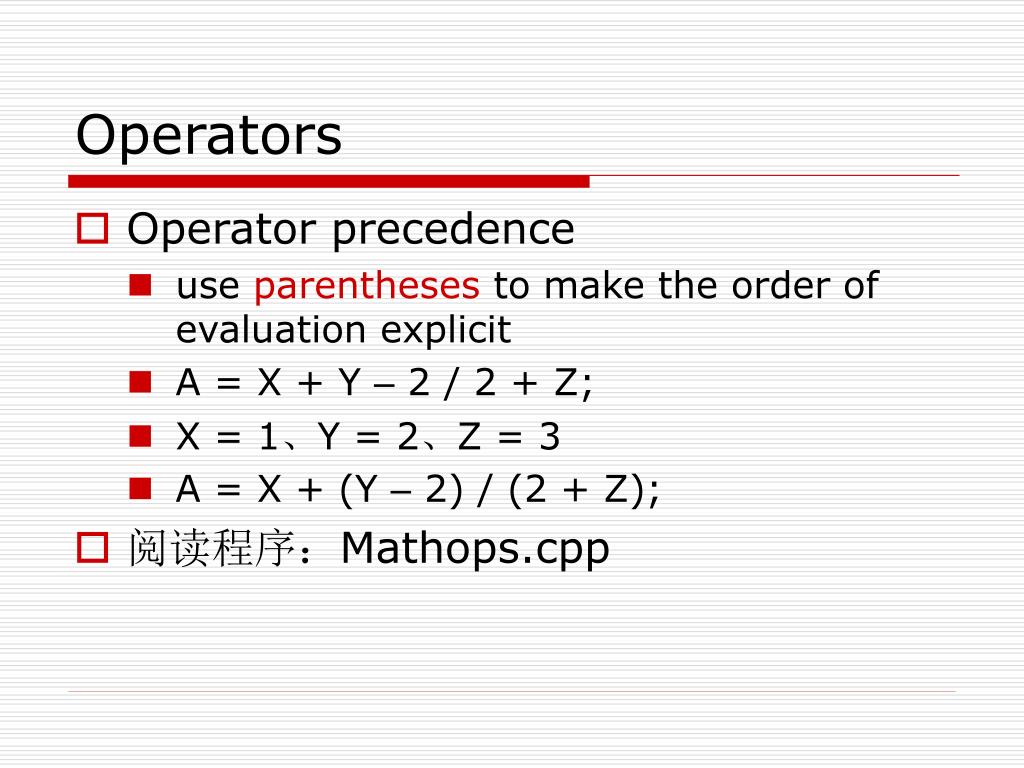 Operators

Operator precedence

use parentheses to make the order of evaluation explicit

A = X + Y – 2 / 2 + Z;

X = 1、Y = 2、Z = 3

A = X + (Y – 2) / (2 + Z);

阅读程序：Mathops.cpp